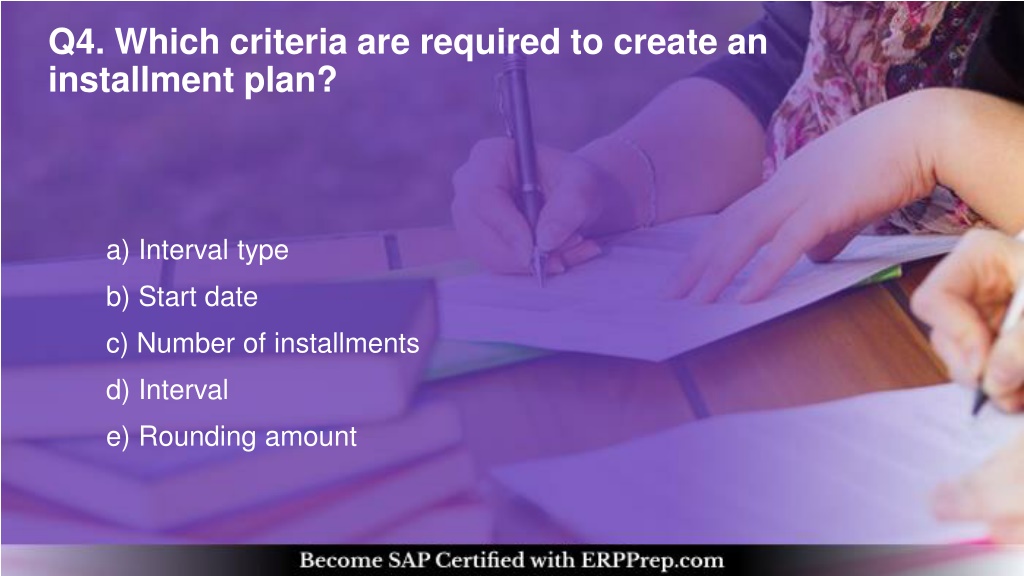 Q4. Which criteria are required to create an installment plan?

a) Interval type

b) Start date

c) Number of installments

d) Interval

e) Rounding amount

Become SAP Certified with ERPPrep.com